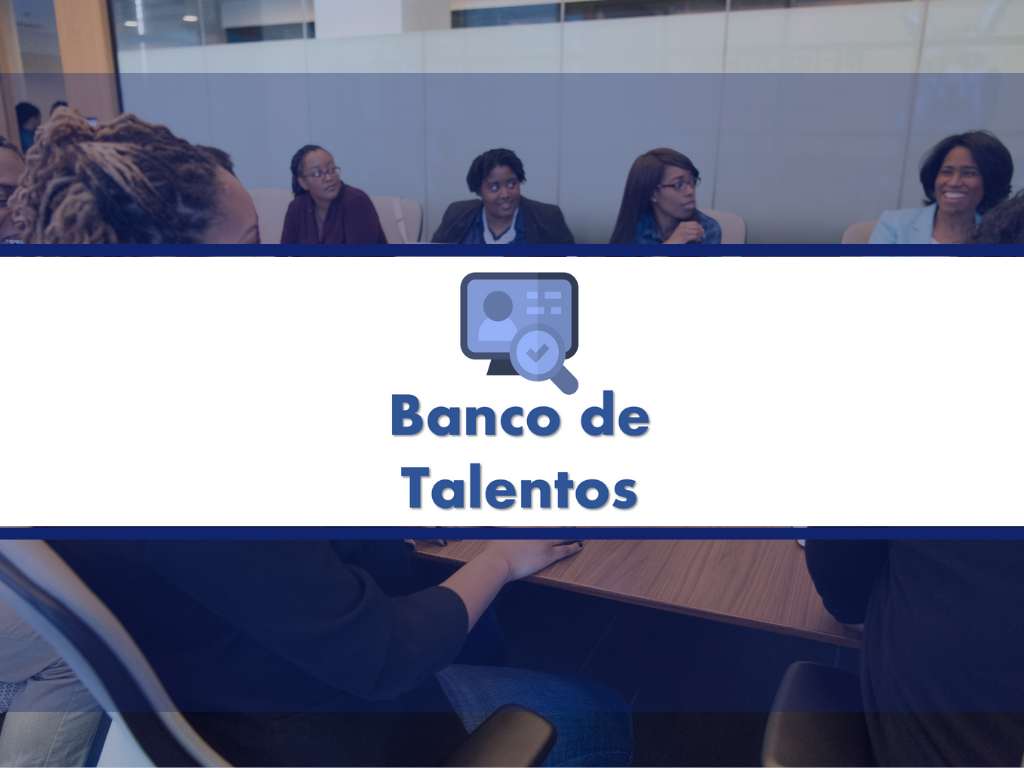 Banco de Talentos